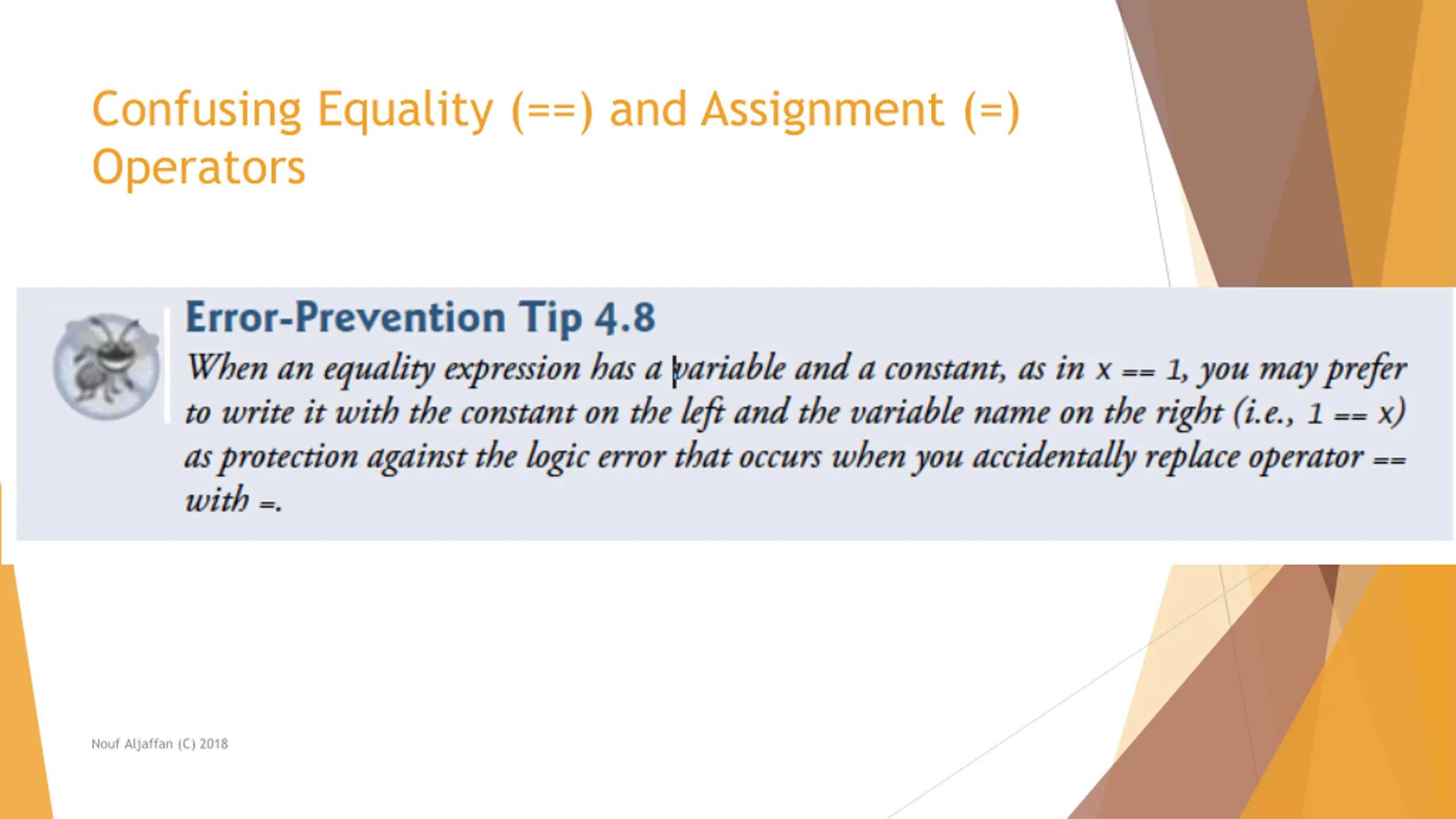 Confusing Equality (==) and Assignment (=) Operators

Error-Prevention Tip 4.8

When an equality expression has a variable and a constant, as in x == 1, you may prefer to write it with the constant on the left and the variable name on the right (i.e., 1 == x) as protection against the logic error that occurs when you accidentally replace operator == with =.

Nouf Aljaffan (C) 2018